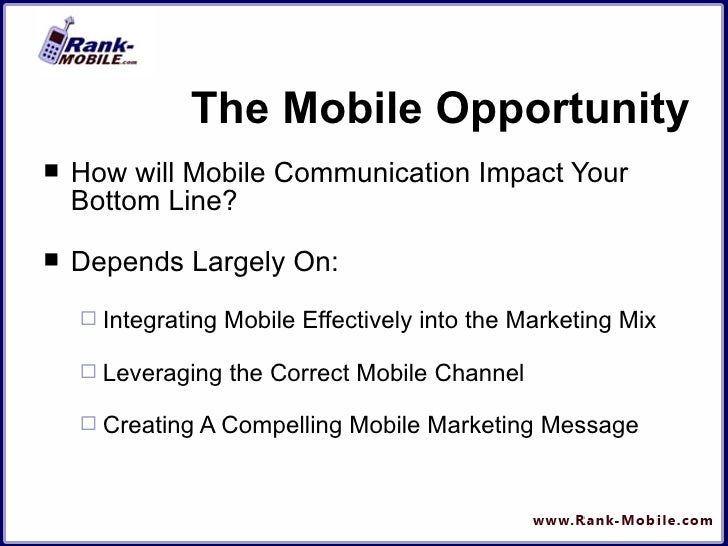 Rank-MOBILE.com

The Mobile Opportunity

■ How will Mobile Communication Impact Your Bottom Line?

■ Depends Largely On:

□ Integrating Mobile Effectively into the Marketing Mix

□ Leveraging the Correct Mobile Channel

□ Creating A Compelling Mobile Marketing Message

www.Rank-Mobile.com